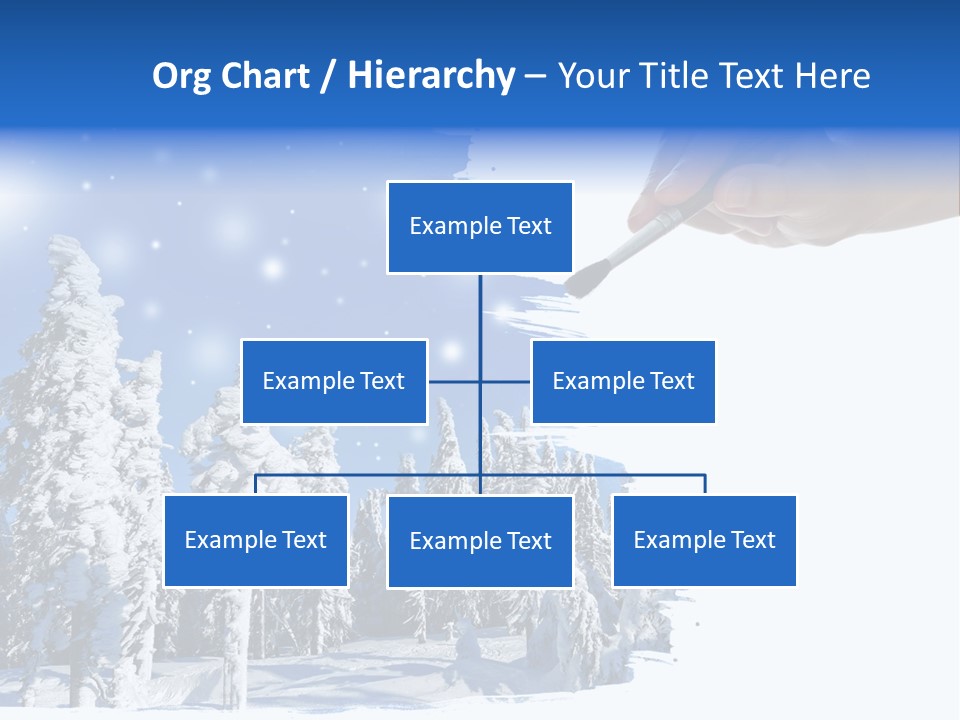 Org Chart / Hierarchy – Your Title Text Here

Example Text

Example Text

Example Text

Example Text

Example Text

Example Text